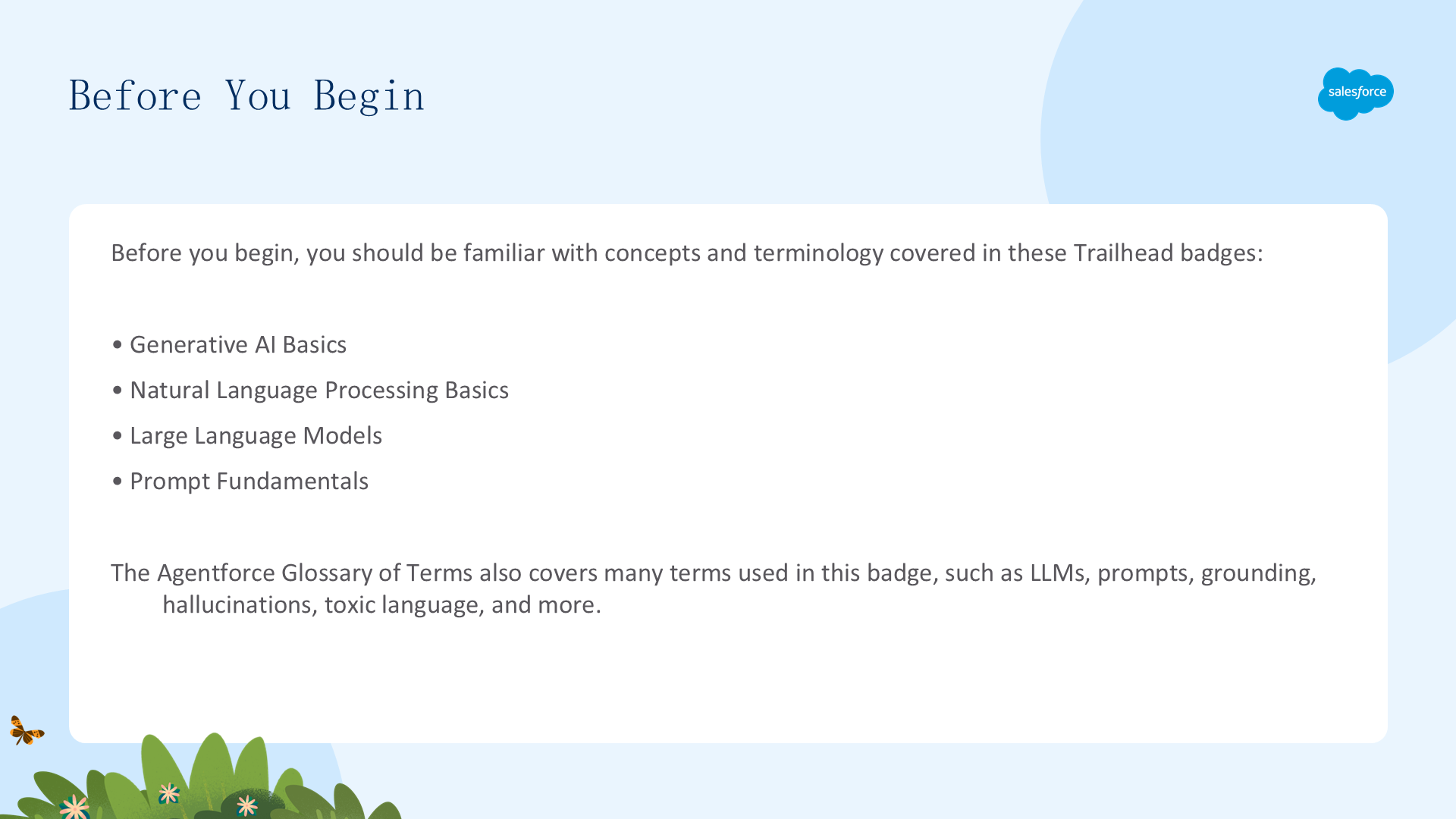 Before You Begin

salesforce

Before you begin, you should be familiar with concepts and terminology covered in these Trailhead badges:

• Generative AI Basics
• Natural Language Processing Basics
• Large Language Models
• Prompt Fundamentals

The Agentforce Glossary of Terms also covers many terms used in this badge, such as LLMs, prompts, grounding, hallucinations, toxic language, and more.